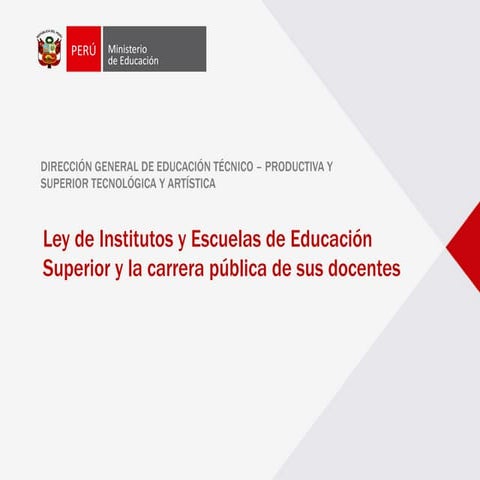 PERÚ Ministerio de Educación

DIRECCIÓN GENERAL DE EDUCACIÓN TÉCNICO – PRODUCTIVA Y SUPERIOR TECNOLÓGICA Y ARTÍSTICA

Ley de Institutos y Escuelas de Educación Superior y la carrera pública de sus docentes